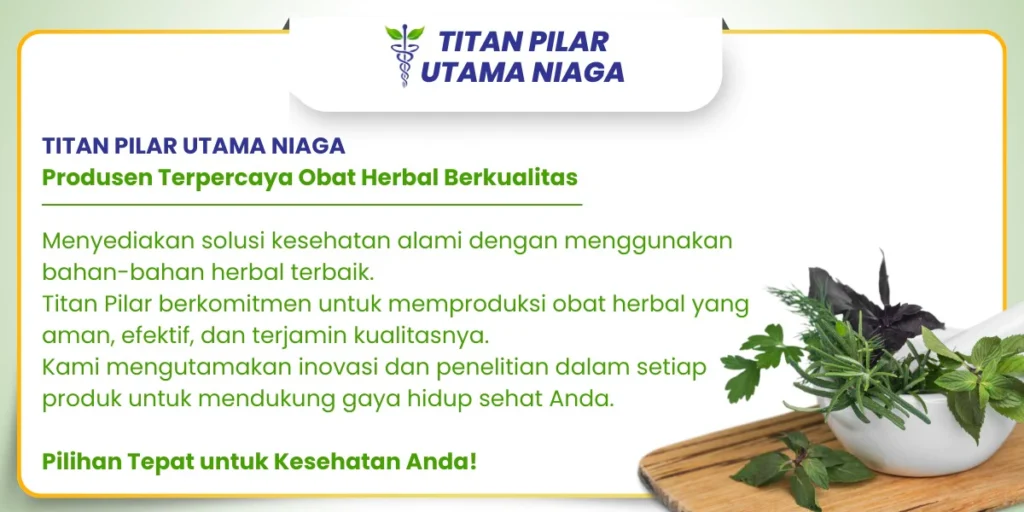 TITAN PILAR
UTAMA NIAGA

TITAN PILAR UTAMA NIAGA
Produsen Terpercaya Obat Herbal Berkualitas

Menyediakan solusi kesehatan alami dengan menggunakan bahan-bahan herbal terbaik.
Titan Pilar berkomitmen untuk memproduksi obat herbal yang aman, efektif, dan terjamin kualitasnya.
Kami mengutamakan inovasi dan penelitian dalam setiap produk untuk mendukung gaya hidup sehat Anda.

Pilihan Tepat untuk Kesehatan Anda!